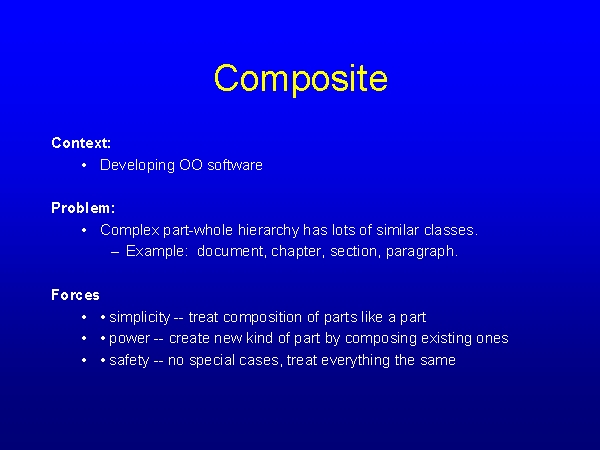 Composite

Context:
• Developing OO software

Problem:
• Complex part-whole hierarchy has lots of similar classes.
– Example: document, chapter, section, paragraph.

Forces
• • simplicity -- treat composition of parts like a part
• • power -- create new kind of part by composing existing ones
• • safety -- no special cases, treat everything the same